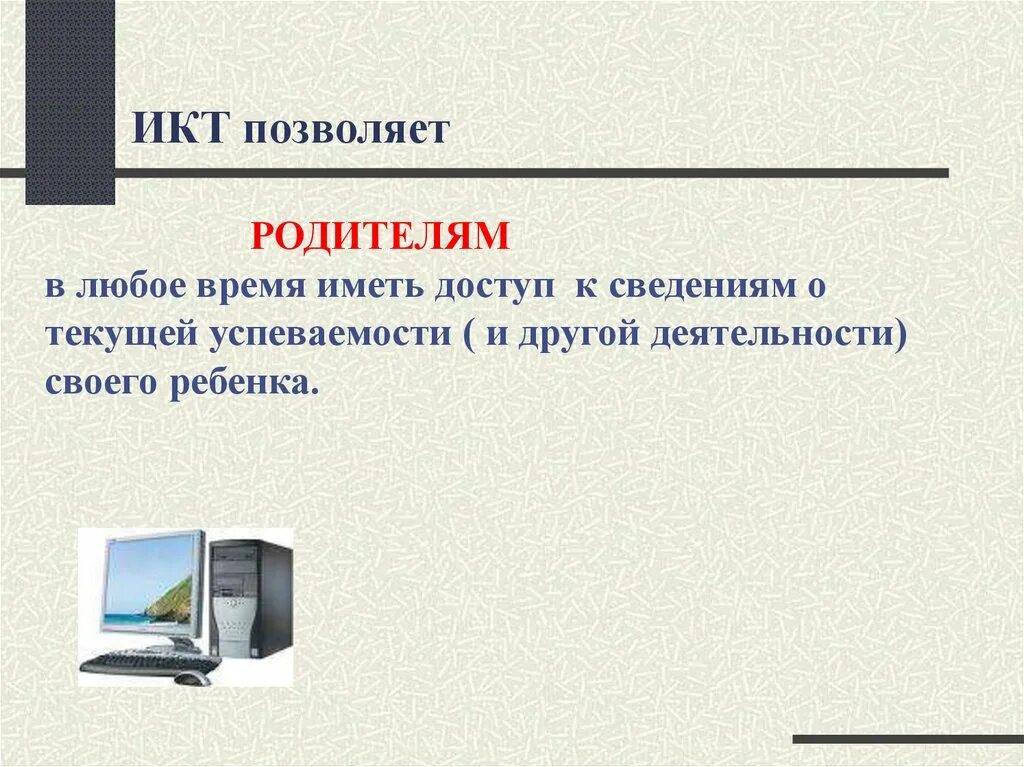 ИКТ позволяет

РОДИТЕЛЯМ

в любое время иметь доступ  к сведениям о текущей успеваемости ( и другой деятельности) своего ребенка.